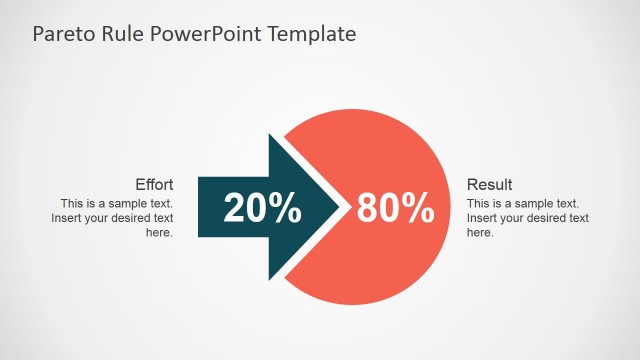 Pareto Rule PowerPoint Template

Effort
This is a sample text. Insert your desired text here.

20%

80%

Result
This is a sample text. Insert your desired text here.